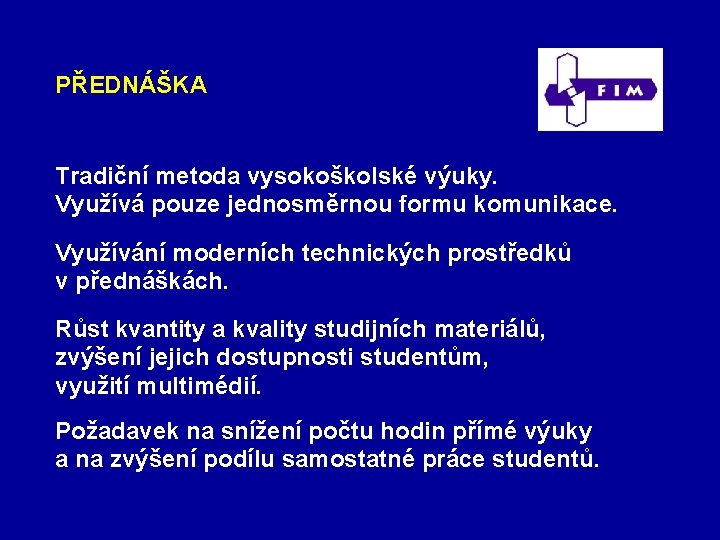 PŘEDNÁŠKA

FIM

Tradiční metoda vysokoškolské výuky.
Využívá pouze jednosměrnou formu komunikace.

Využívání moderních technických prostředků v přednáškách.

Růst kvantity a kvality studijních materiálů, zvýšení jejich dostupnosti studentům, využití multimédií.

Požadavek na snížení počtu hodin přímé výuky a na zvýšení podílu samostatné práce studentů.